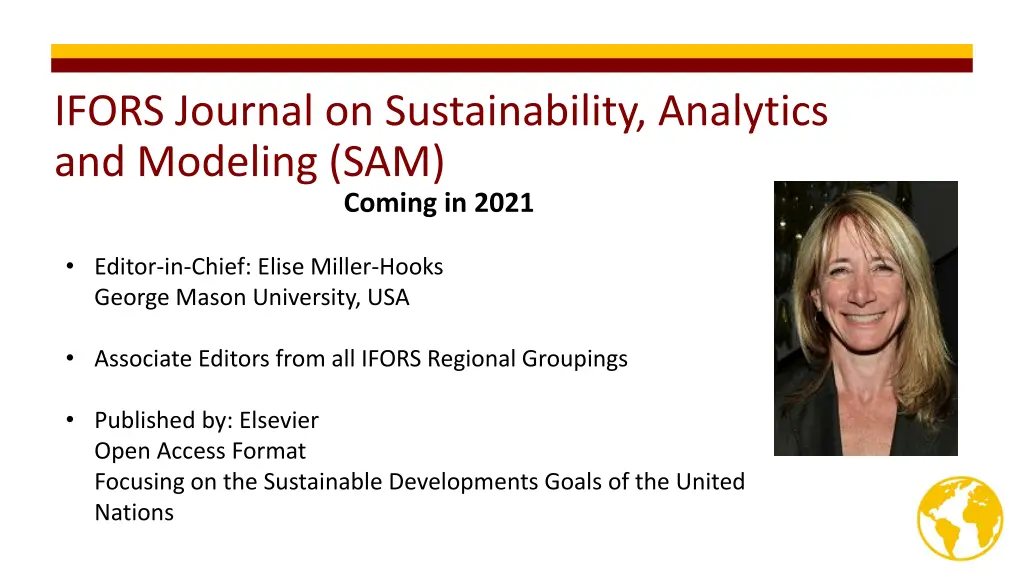 IFORS Journal on Sustainability, Analytics and Modeling (SAM)

Coming in 2021

• Editor-in-Chief: Elise Miller-Hooks
George Mason University, USA

• Associate Editors from all IFORS Regional Groupings

• Published by: Elsevier
Open Access Format
Focusing on the Sustainable Developments Goals of the United Nations